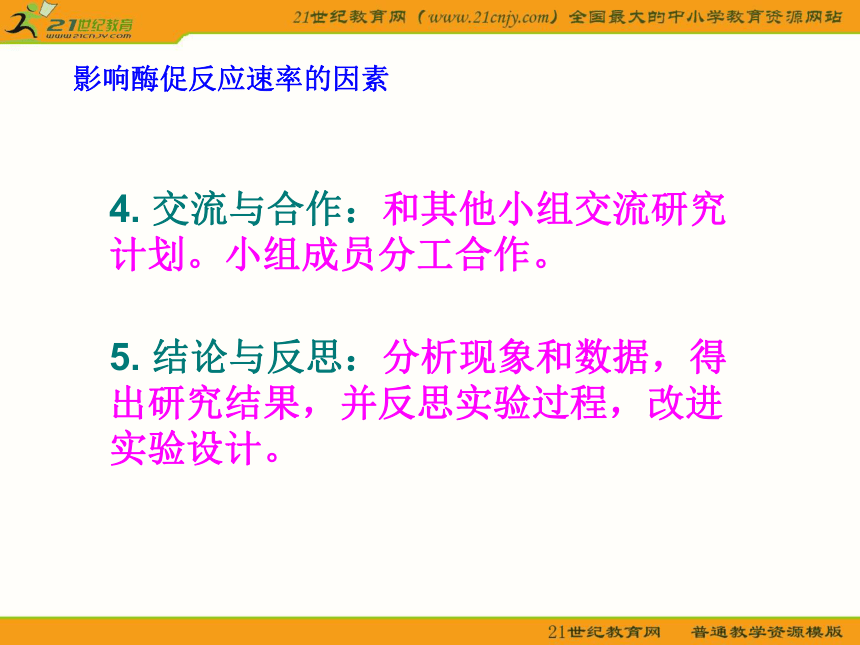 21世纪教育
www.21cnjy.com

21世纪教育网（www.21cnjy.com）全国最大的中小学教育资源网站

影响酶促反应速率的因素

4. 交流与合作：和其他小组交流研究计划。小组成员分工合作。

5. 结论与反思：分析现象和数据，得出研究结果，并反思实验过程，改进实验设计。

21世纪教育网　普通教学资源模版